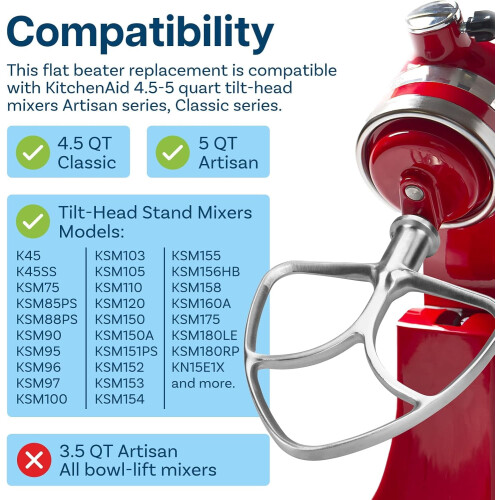 Compatibility

This flat beater replacement is compatible with KitchenAid 4.5-5 quart tilt-head mixers Artisan series, Classic series.

4.5 QT Classic

5 QT Artisan

Tilt-Head Stand Mixers Models:

K45
K45SS
KSM75
KSM85PS
KSM88PS
KSM90
KSM95
KSM96
KSM97
KSM100

KSM103
KSM105
KSM110
KSM120
KSM150
KSM150A
KSM151PS
KSM152
KSM153
KSM154

KSM155
KSM156HB
KSM158
KSM160A
KSM175
KSM180LE
KSM180RP
KN15E1X
and more.

3.5 QT Artisan
All bowl-lift mixers